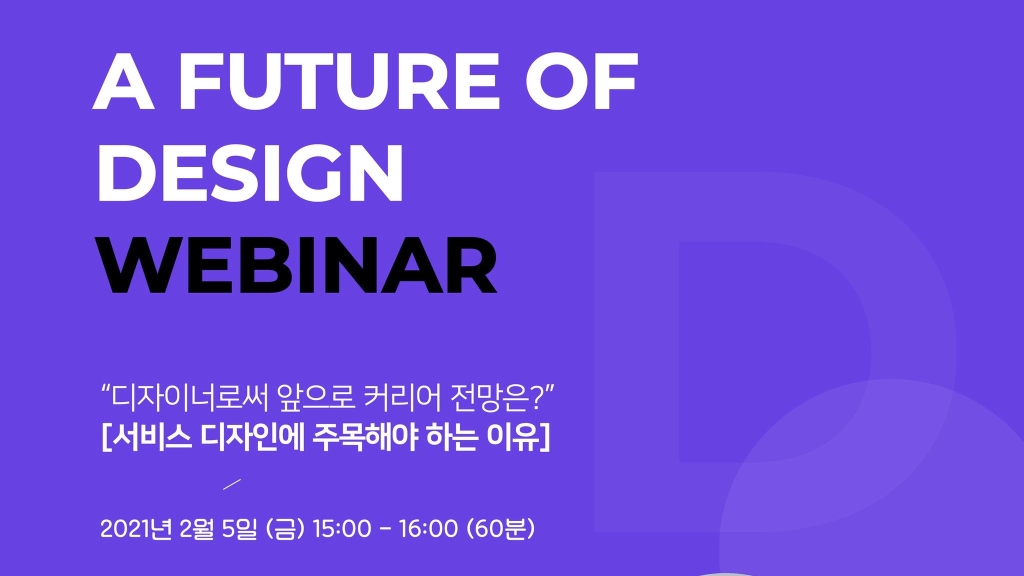 A FUTURE OF DESIGN WEBINAR

“디자이너로써 앞으로 커리어 전망은?”
[서비스 디자인에 주목해야 하는 이유]

2021년 2월 5일 (금) 15:00 - 16:00 (60분)